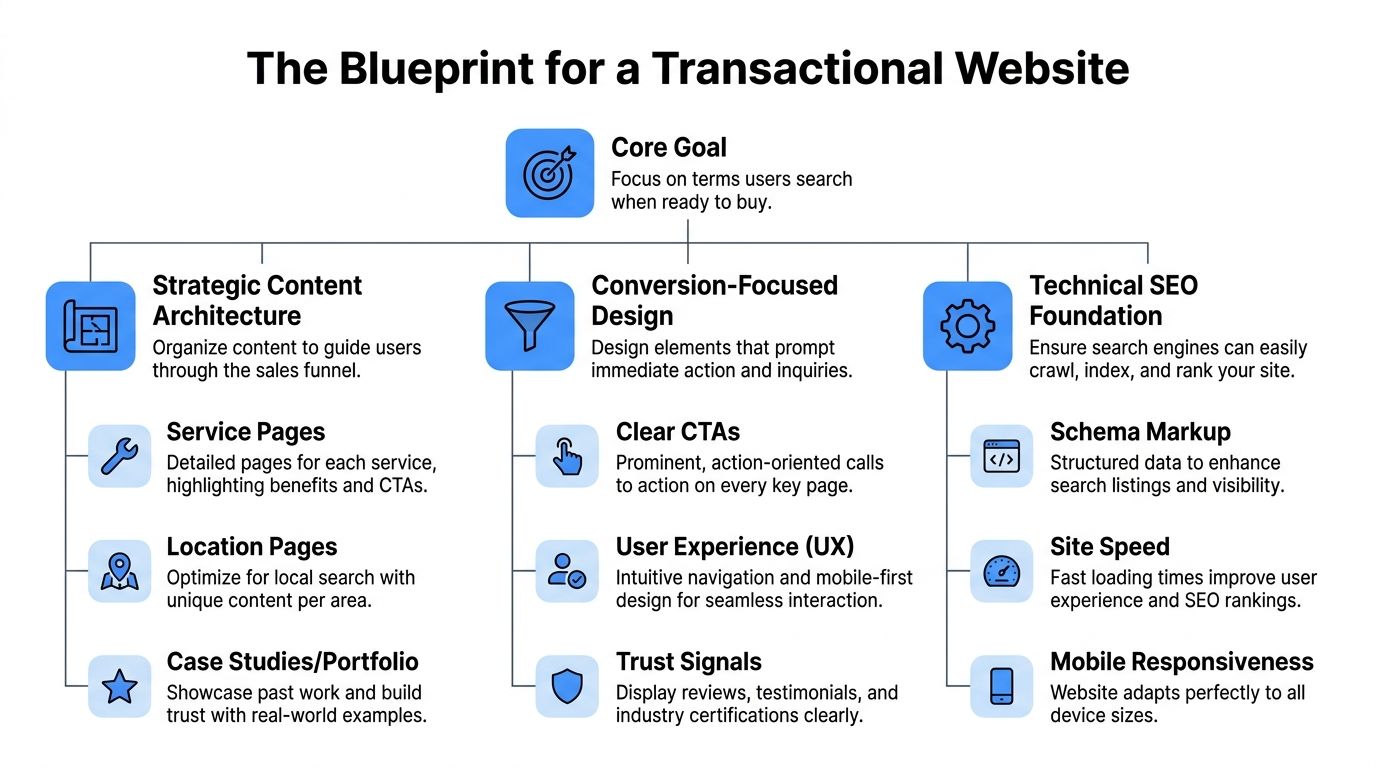 The Blueprint for a Transactional Website

Core Goal
Focus on terms users search when ready to buy.

Strategic Content Architecture
Organize content to guide users through the sales funnel.

Service Pages
Detailed pages for each service, highlighting benefits and CTAs.

Location Pages
Optimize for local search with unique content per area.

Case Studies/Portfolio
Showcase past work and build trust with real-world examples.

Conversion-Focused Design
Design elements that prompt immediate action and inquiries.

Clear CTAs
Prominent, action-oriented calls to action on every key page.

User Experience (UX)
Intuitive navigation and mobile-first design for seamless interaction.

Trust Signals
Display reviews, testimonials, and industry certifications clearly.

Technical SEO Foundation
Ensure search engines can easily crawl, index, and rank your site.

Schema Markup
Structured data to enhance search listings and visibility.

Site Speed
Fast loading times improve user experience and SEO rankings.

Mobile Responsiveness
Website adapts perfectly to all device sizes.